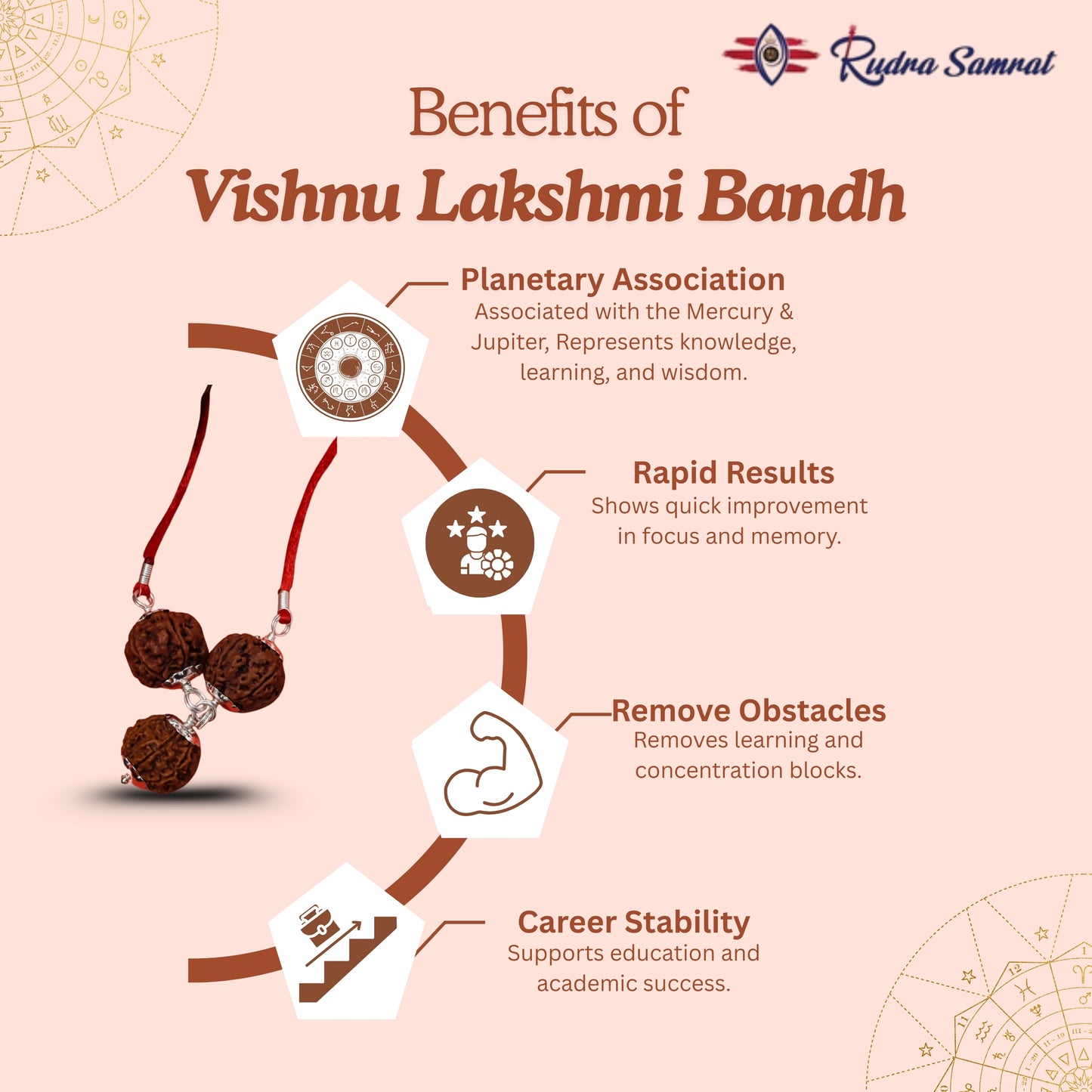 Rudra Samrat

Benefits of
Vishnu Lakshmi Bandh

Planetary Association
Associated with the Mercury & Jupiter, Represents knowledge, learning, and wisdom.

Rapid Results
Shows quick improvement in focus and memory.

Remove Obstacles
Removes learning and concentration blocks.

Career Stability
Supports education and academic success.